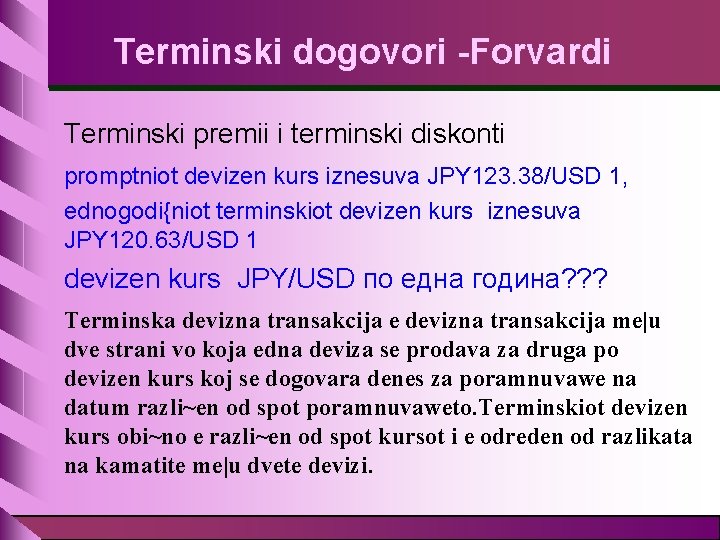 Terminski dogovori -Forvardi

Terminski premii i terminski diskonti

promptniot devizen kurs iznesuva JPY123.38/USD 1,

ednogodi{niot terminskiot devizen kurs iznesuva JPY120.63/USD 1

devizen kurs JPY/USD по една година???

Terminska devizna transakcija e devizna transakcija me|u dve strani vo koja edna deviza se prodava za druga po devizen kurs koj se dogovara denes za poramnuvawe na datum razli~en od spot poramnuvaweto.Terminskiot devizen kurs obi~no e razli~en od spot kursot i e odreden od razlikata na kamatite me|u dvete devizi.